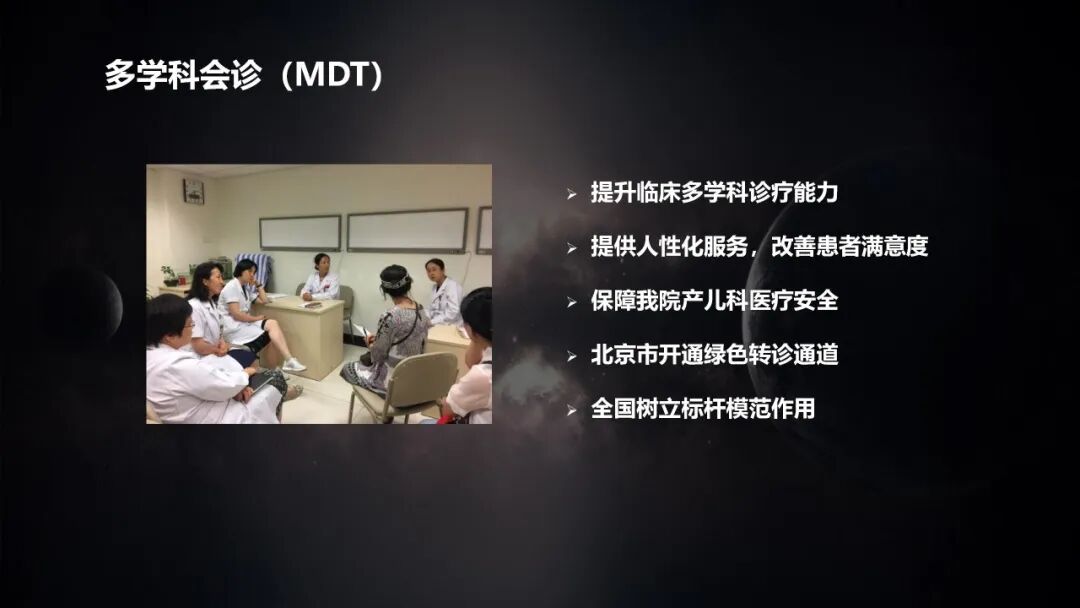 多学科会诊（MDT）

➢ 提升临床多学科诊疗能力
➢ 提供人性化服务，改善患者满意度
➢ 保障我院产儿科医疗安全
➢ 北京市开通绿色转诊通道
➢ 全国树立标杆模范作用